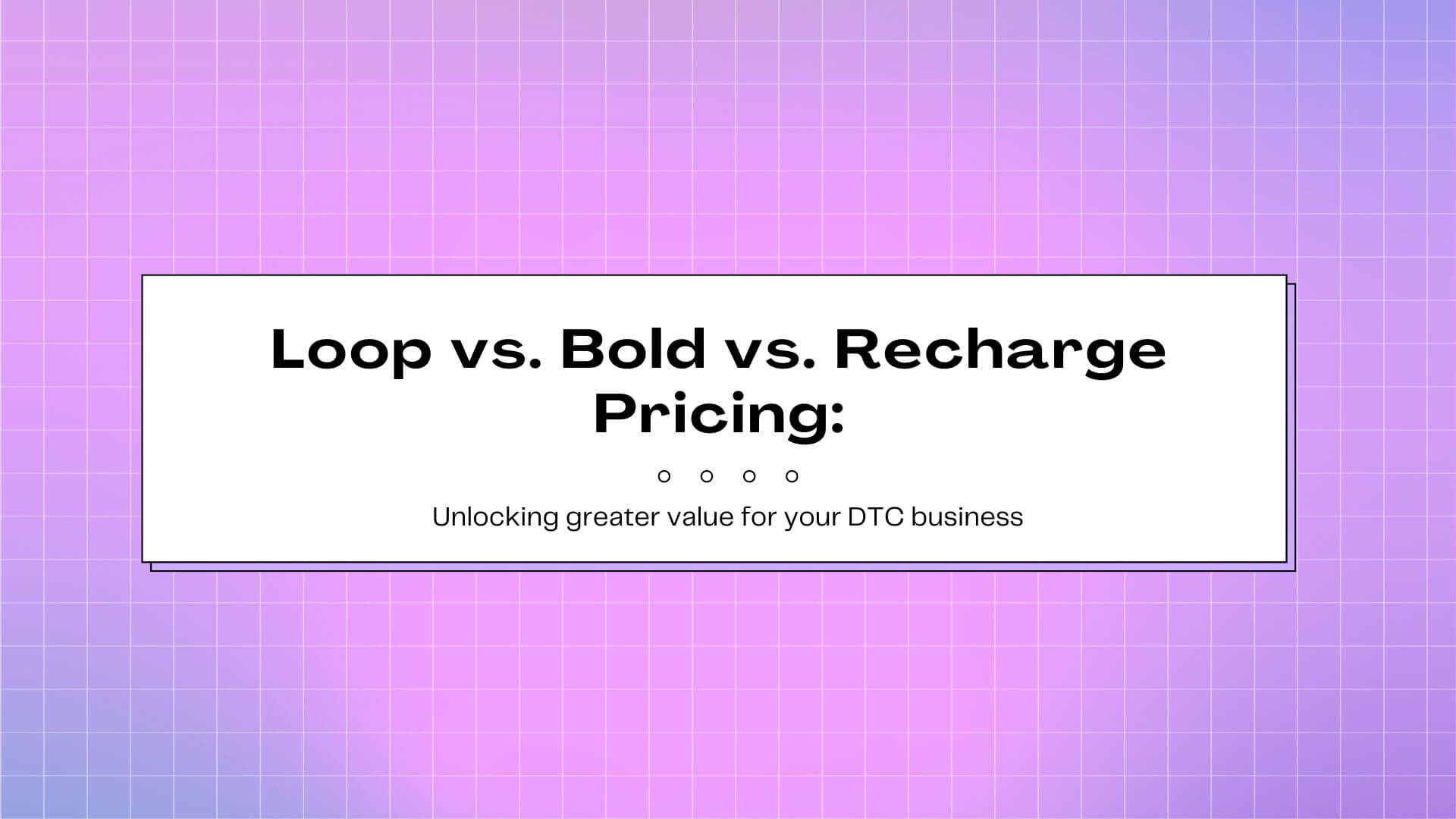 Loop vs. Bold vs. Recharge Pricing:

Unlocking greater value for your DTC business